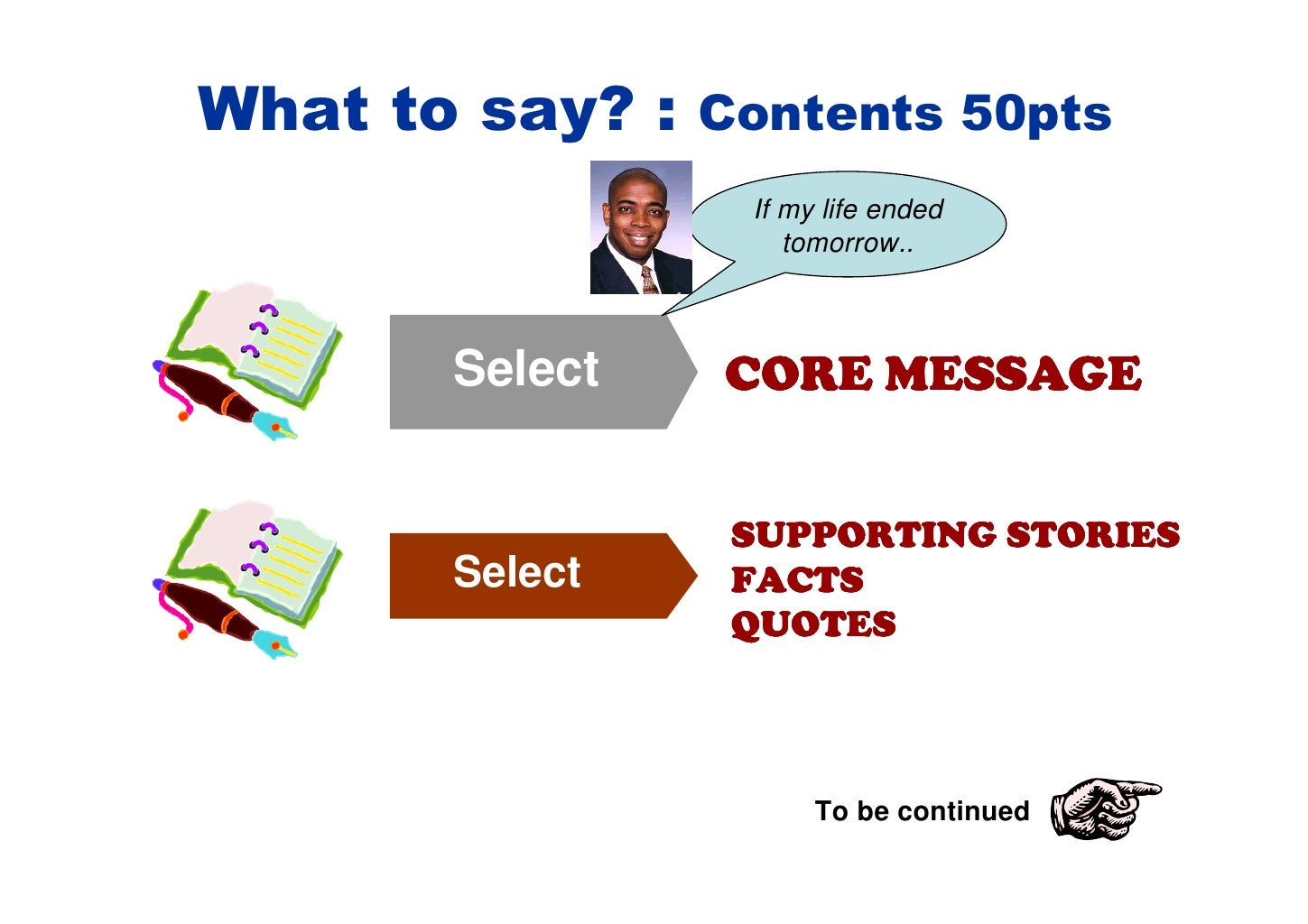 What to say? : Contents 50pts

If my life ended tomorrow..

Select

CORE MESSAGE

Select

SUPPORTING STORIES
FACTS
QUOTES

To be continued